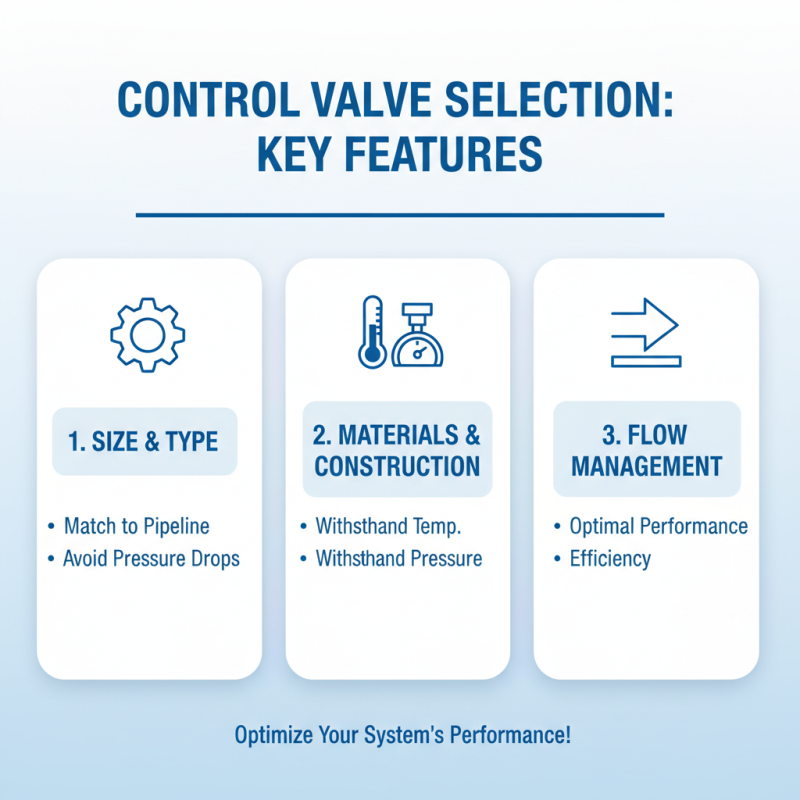 CONTROL VALVE SELECTION: KEY FEATURES

1. SIZE & TYPE

• Match to Pipeline
• Avoid Pressure Drops

2. MATERIALS & CONSTRUCTION

• Withsthand Temp.
• Withsthand Pressure

3. FLOW MANAGEMENT

• Optimal Performance
• Efficiency

Optimize Your System's Performance!